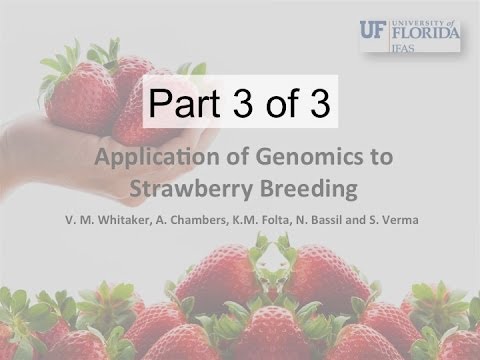 UF UNIVERSITY of FLORIDA IFAS

Part 3 of 3

Application of Genomics to Strawberry Breeding

V. M. Whitaker, A. Chambers, K.M. Folta, N. Bassil and S. Verma